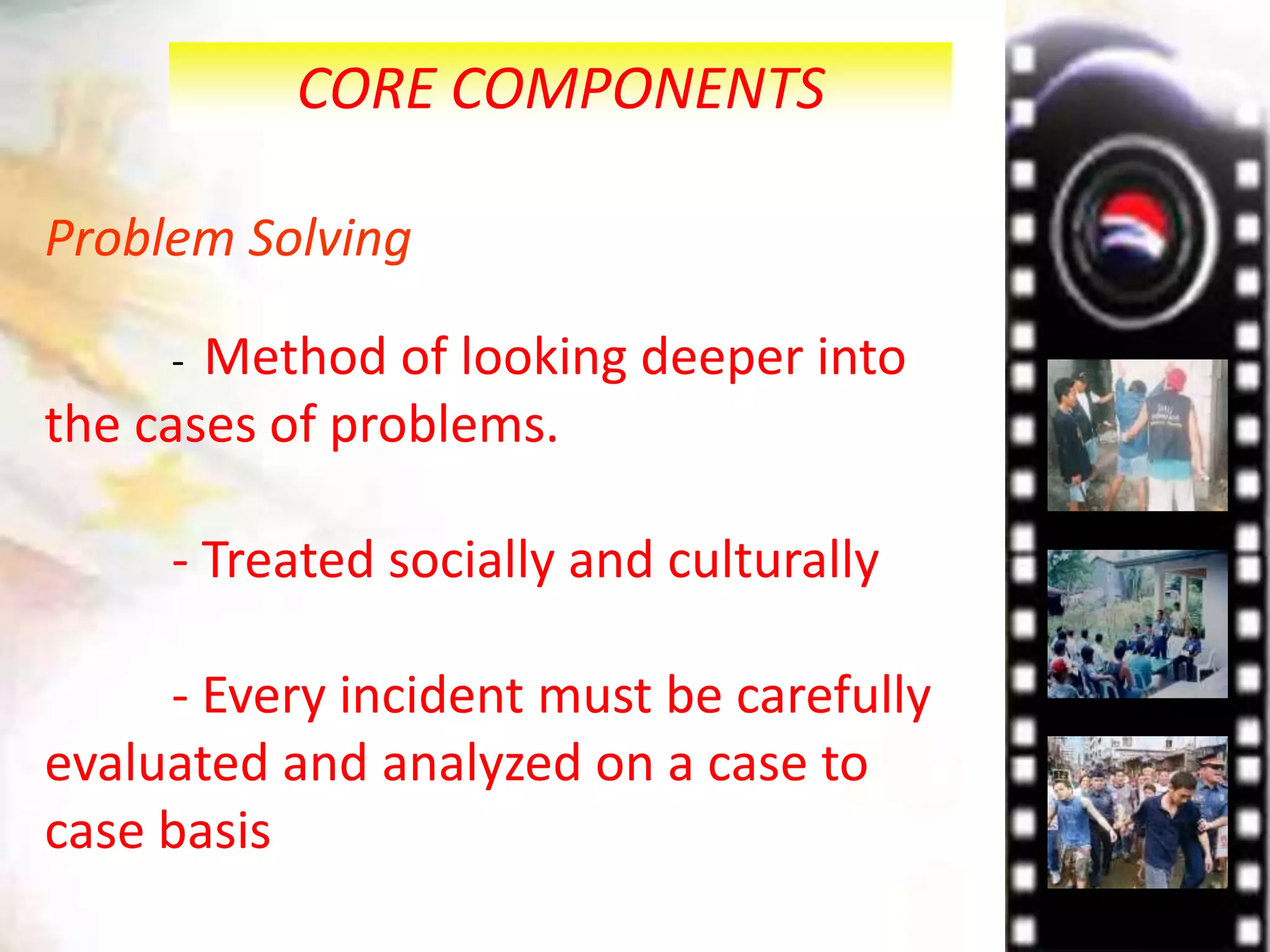 CORE COMPONENTS

Problem Solving

- Method of looking deeper into the cases of problems.

- Treated socially and culturally

- Every incident must be carefully evaluated and analyzed on a case to case basis